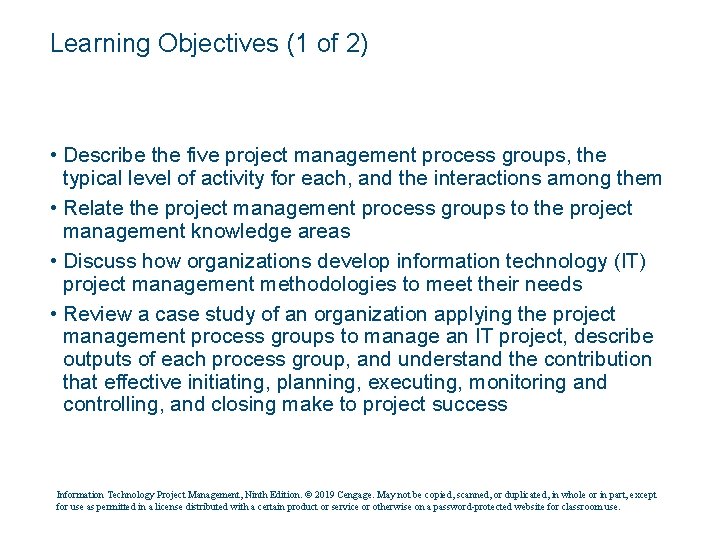 Learning Objectives (1 of 2)

• Describe the five project management process groups, the typical level of activity for each, and the interactions among them

• Relate the project management process groups to the project management knowledge areas

• Discuss how organizations develop information technology (IT) project management methodologies to meet their needs

• Review a case study of an organization applying the project management process groups to manage an IT project, describe outputs of each process group, and understand the contribution that effective initiating, planning, executing, monitoring and controlling, and closing make to project success

Information Technology Project Management, Ninth Edition. © 2019 Cengage. May not be copied, scanned, or duplicated, in whole or in part, except for use as permitted in a license distributed with a certain product or service or otherwise on a password-protected website for classroom use.